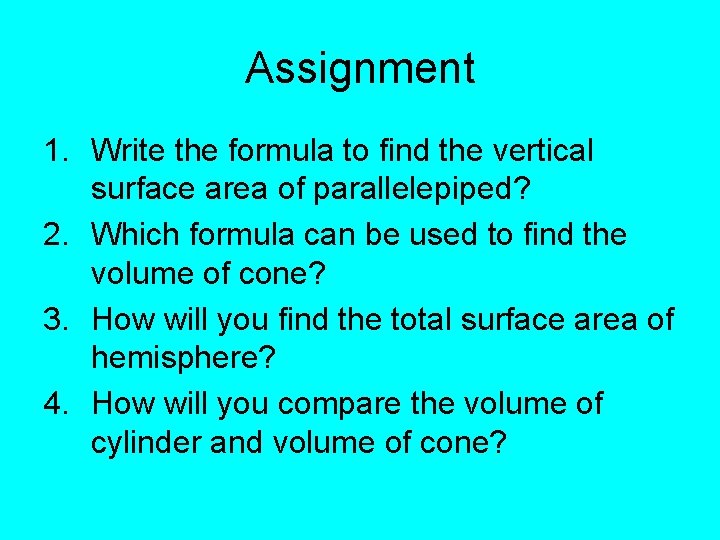 Assignment

1. Write the formula to find the vertical surface area of parallelepiped?
2. Which formula can be used to find the volume of cone?
3. How will you find the total surface area of hemisphere?
4. How will you compare the volume of cylinder and volume of cone?